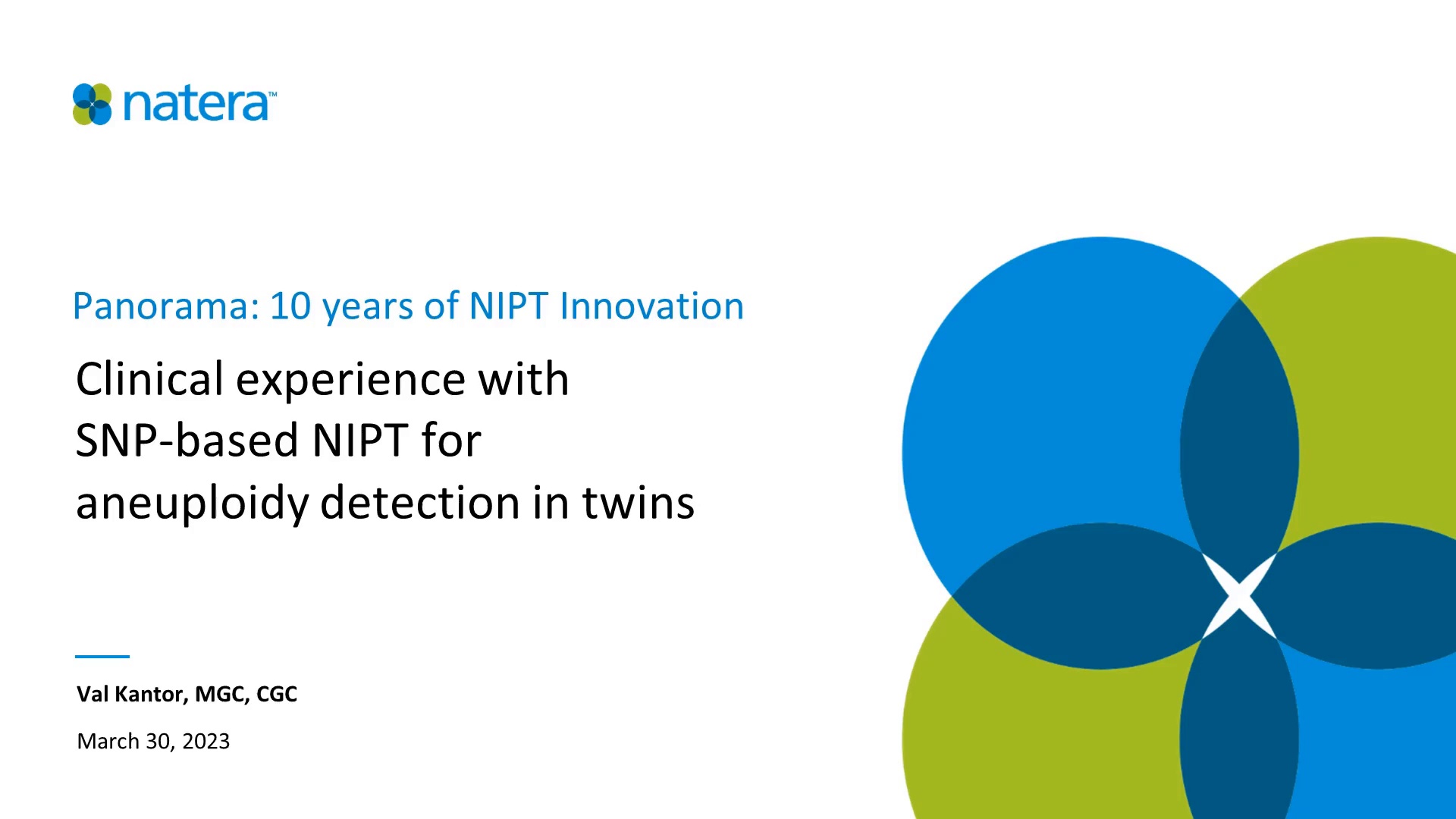 natera™

Panorama: 10 years of NIPT Innovation

Clinical experience with SNP-based NIPT for aneuploidy detection in twins

Val Kantor, MGC, CGC

March 30, 2023